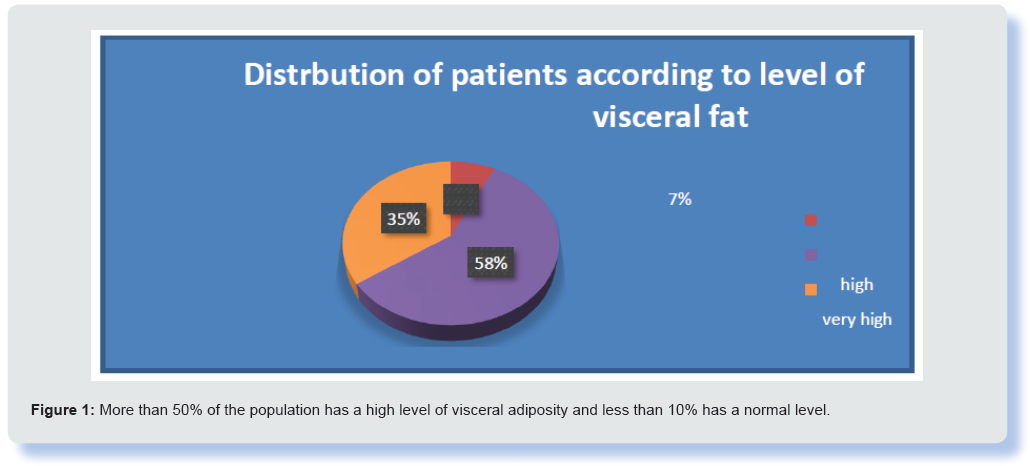 Distrbution of patients according to level of visceral fat

35%

58%

7%

high

very high

**Figure 1:** More than 50% of the population has a high level of visceral adiposity and less than 10% has a normal level.